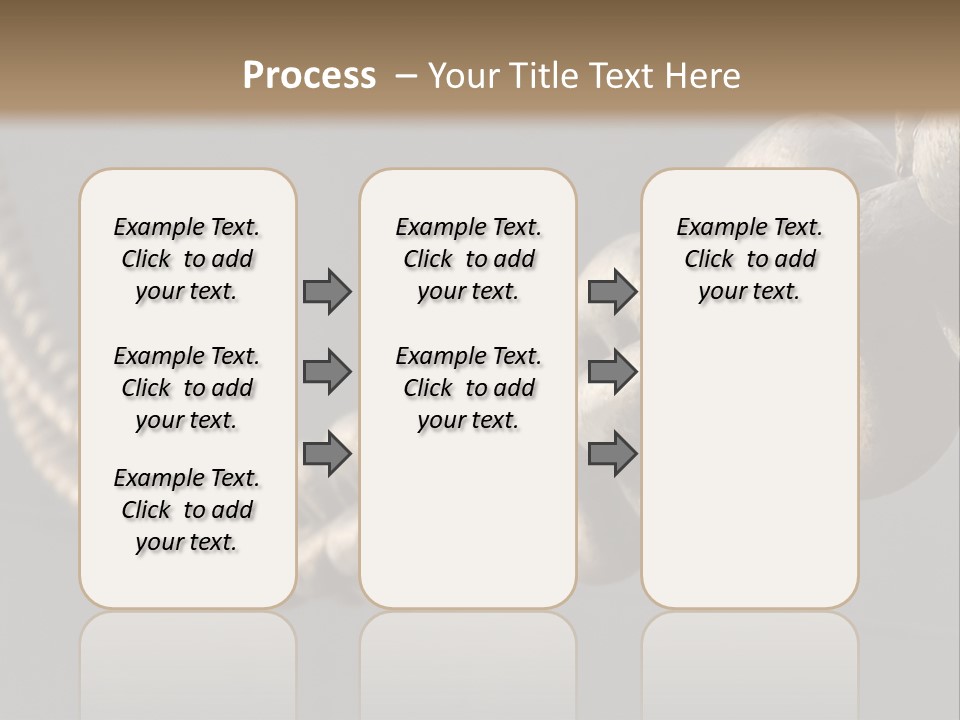 Process – Your Title Text Here

Example Text. Click to add your text.

Example Text. Click to add your text.

Example Text. Click to add your text.

Example Text. Click to add your text.

Example Text. Click to add your text.

Example Text. Click to add your text.